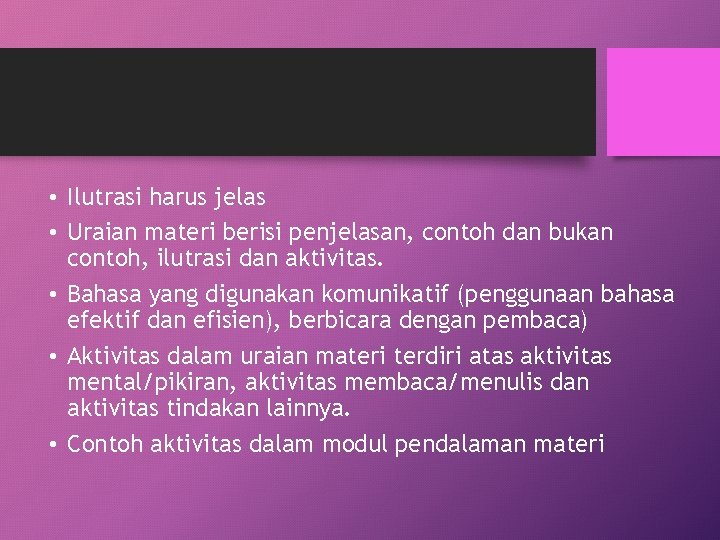 • Ilutrasi harus jelas
• Uraian materi berisi penjelasan, contoh dan bukan contoh, ilutrasi dan aktivitas.
• Bahasa yang digunakan komunikatif (penggunaan bahasa efektif dan efisien), berbicara dengan pembaca)
• Aktivitas dalam uraian materi terdiri atas aktivitas mental/pikiran, aktivitas membaca/menulis dan aktivitas tindakan lainnya.
• Contoh aktivitas dalam modul pendalaman materi